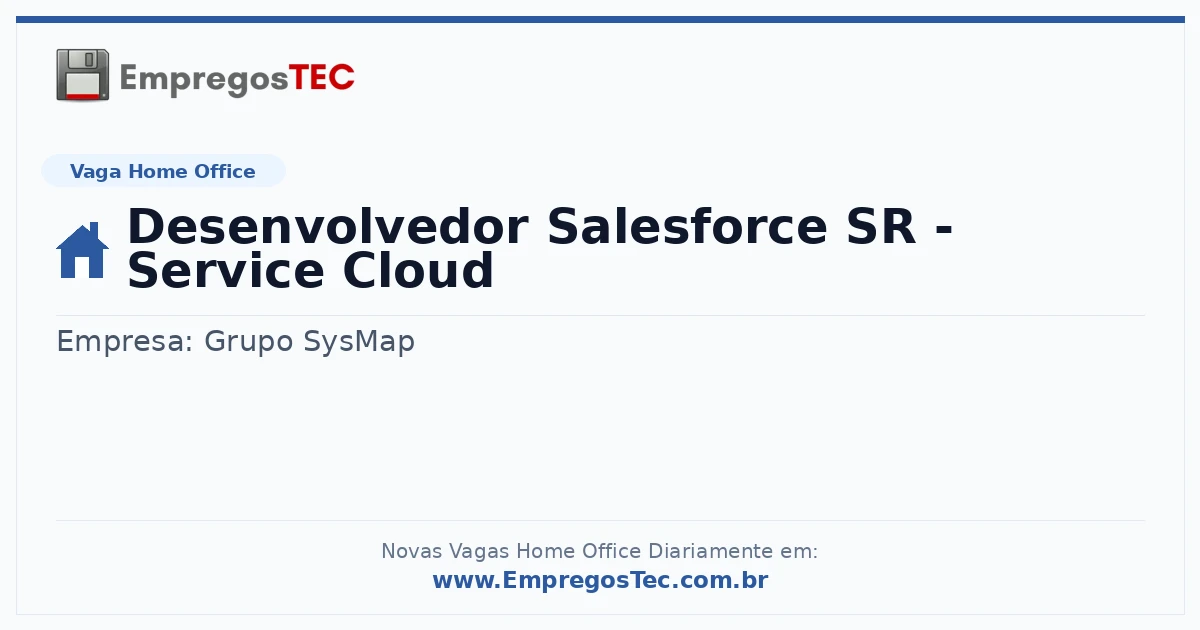 EmpregosTEC

Vaga Home Office

Desenvolvedor Salesforce SR - Service Cloud

Empresa: Grupo SysMap

Novas Vagas Home Office Diariamente em:
www.EmpregosTec.com.br